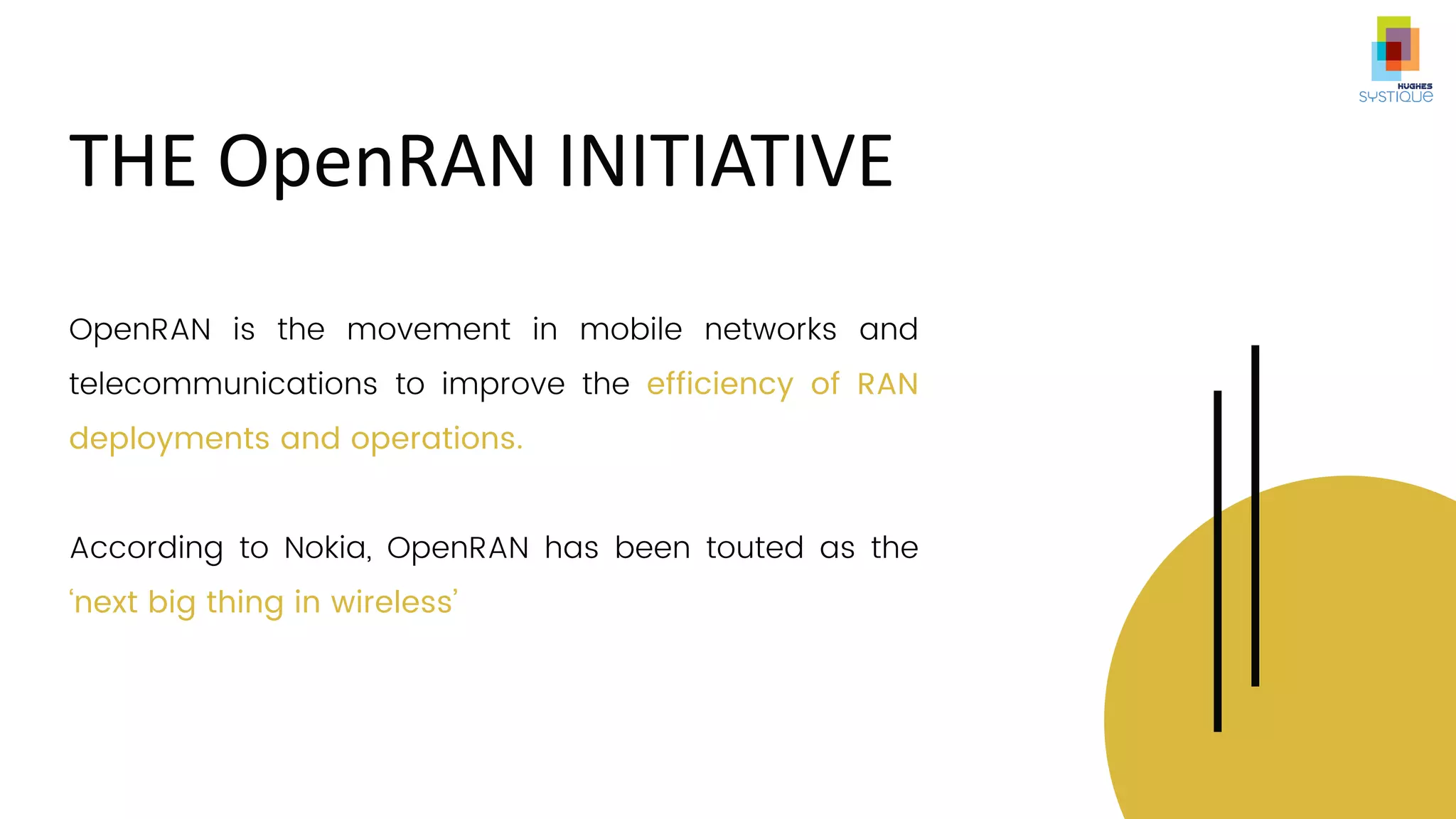 HUGHES
SYSTIQUE

THE OpenRAN INITIATIVE

OpenRAN is the movement in mobile networks and telecommunications to improve the efficiency of RAN deployments and operations.

According to Nokia, OpenRAN has been touted as the ‘next big thing in wireless’